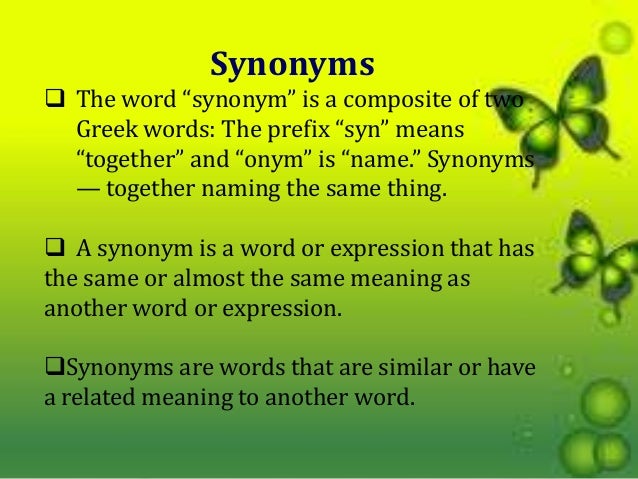 Synonyms

❑ The word “synonym” is a composite of two Greek words: The prefix “syn” means “together” and “onym” is “name.” Synonyms — together naming the same thing.

❑ A synonym is a word or expression that has the same or almost the same meaning as another word or expression.

❑Synonyms are words that are similar or have a related meaning to another word.